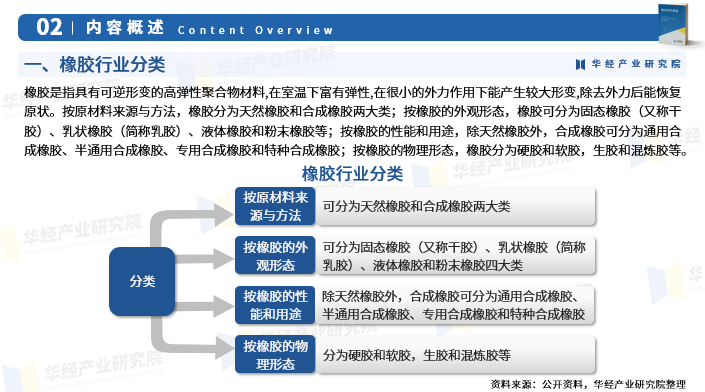 02 | 内容概述 Content Overview

一、橡胶行业分类

华经产业研究院

橡胶是指具有可逆形变的高弹性聚合物材料,在室温下富有弹性,在很小的外力作用下能产生较大形变,除去外力后能恢复原状。按原材料来源与方法，橡胶分为天然橡胶和合成橡胶两大类；按橡胶的外观形态，橡胶可分为固态橡胶（又称干胶）、乳状橡胶（简称乳胶）、液体橡胶和粉末橡胶等；按橡胶的性能和用途，除天然橡胶外，合成橡胶可分为通用合成橡胶、半通用合成橡胶、专用合成橡胶和特种合成橡胶；按橡胶的物理形态，橡胶分为硬胶和软胶，生胶和混炼胶等。

橡胶行业分类

分类

按原材料来源与方法
可分为天然橡胶和合成橡胶两大类

按橡胶的外观形态
可分为固态橡胶（又称干胶）、乳状橡胶（简称乳胶）、液体橡胶和粉末橡胶四大类

按橡胶的性能和用途
除天然橡胶外，合成橡胶可分为通用合成橡胶、半通用合成橡胶、专用合成橡胶和特种合成橡胶

按橡胶的物理形态
分为硬胶和软胶，生胶和混炼胶等

资料来源：公开资料，华经产业研究院整理